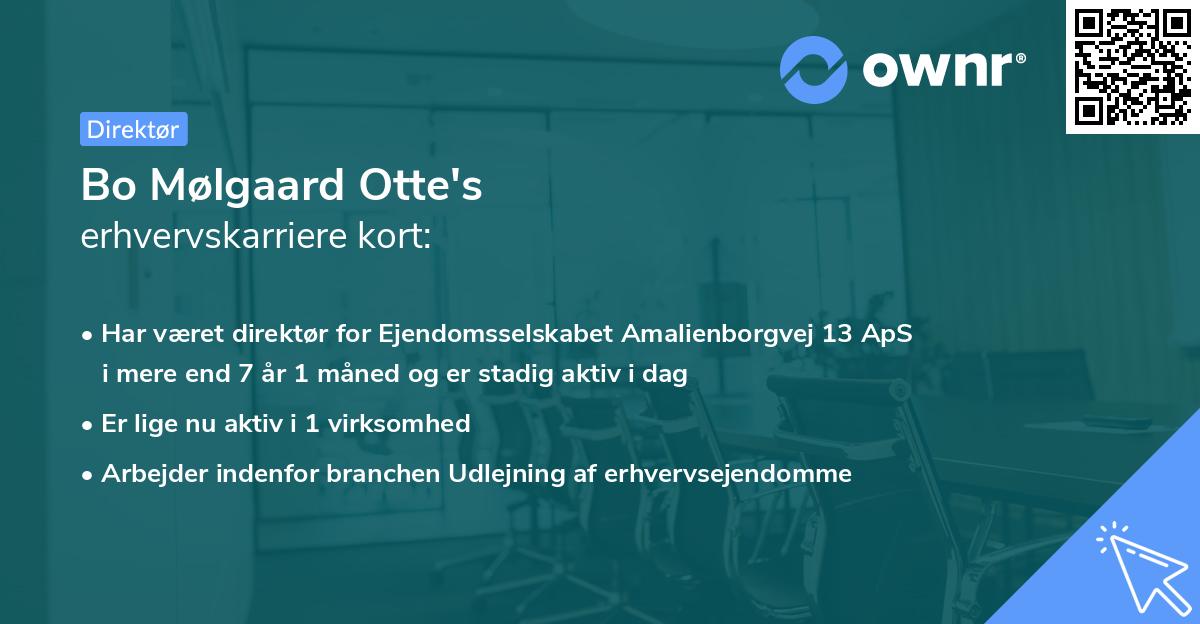 ownr®

Direktør

Bo Mølgaard Otte's
erhvervskarriere kort:

• Har været direktør for Ejendomsselskabet Amalienborgvej 13 ApS i mere end 7 år 1 måned og er stadig aktiv i dag
• Er lige nu aktiv i 1 virksomhed
• Arbejder indenfor branchen Udlejning af erhvervsejendomme